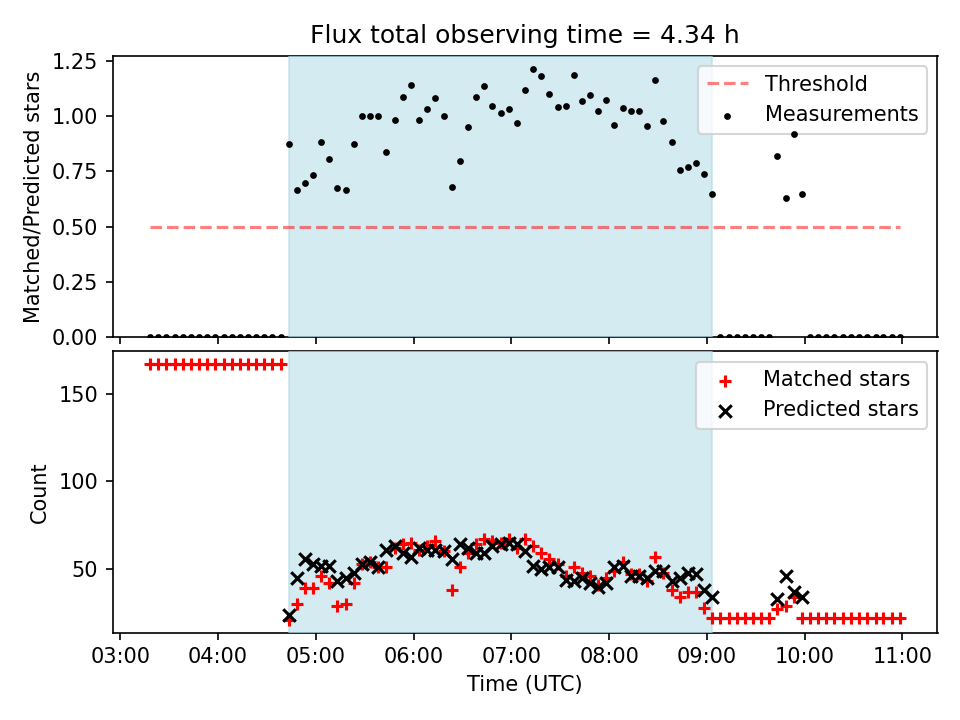 Flux total observing time = 4.34 h

Matched/Predicted stars

1.25
1.00
0.75
0.50
0.25
0.00

Threshold
Measurements

Count

150
100
50

Matched stars
Predicted stars

03:00
04:00
05:00
06:00
07:00
08:00
09:00
10:00
11:00

Time (UTC)